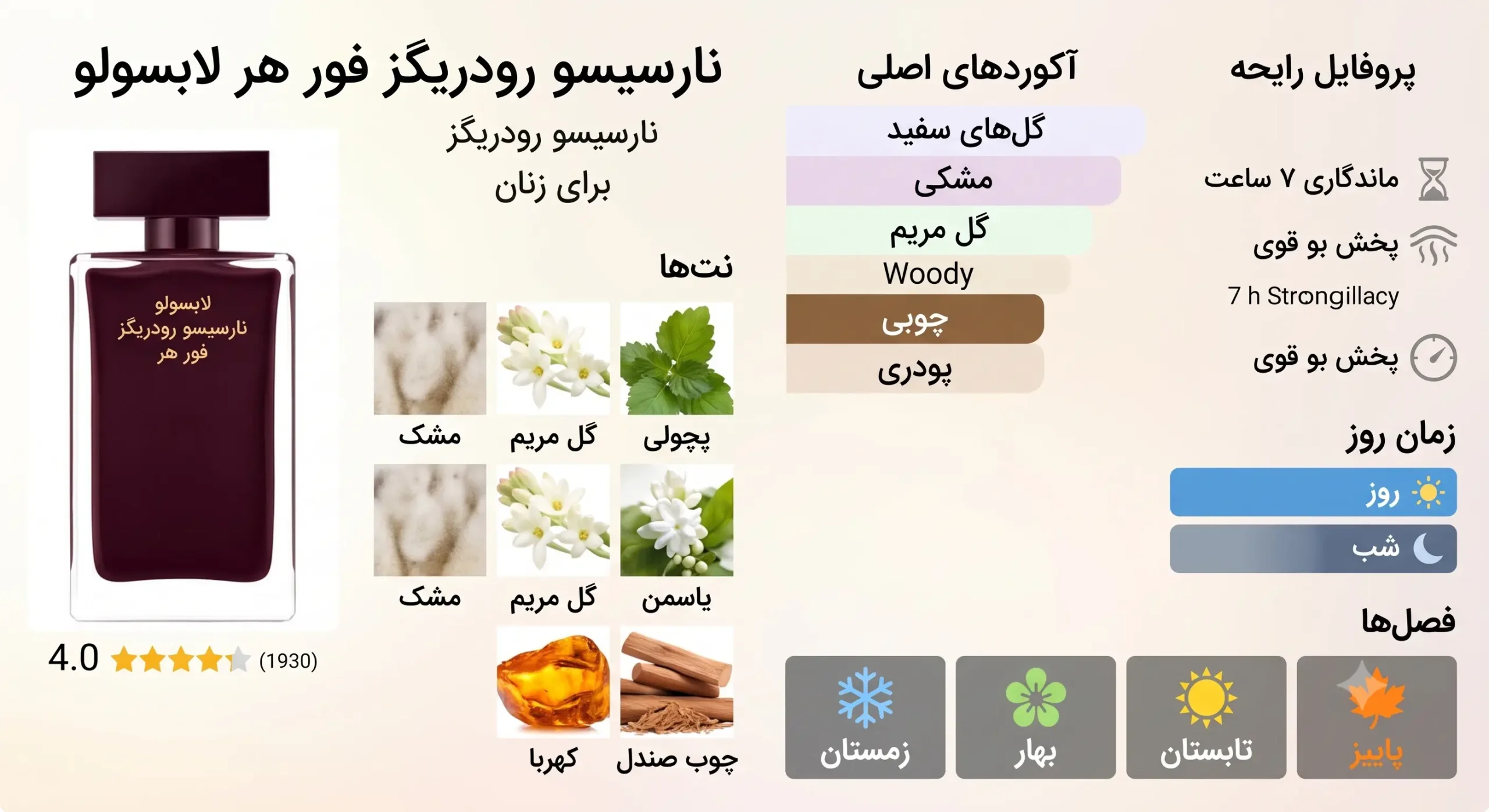 نارسیسو رودریگز فور هر لابسولو

نارسیسو رودریگز
برای زنان

لابسولو
نارسیسو رودریگز
فور هر

4.0 (1930)

نت‌ها

پچولی
گل مریم
مشک
یاسمن
گل مریم
مشک
چوب صندل
کهربا

آکوردهای اصلی

گل‌های سفید
مشکی
گل مریم
Woody
چوبی
پودری

پروفایل رایحه

ماندگاری ۷ ساعت
پخش بو قوی
7 h Strongillacy
پخش بو قوی

زمان روز

روز
شب

فصل‌ها

پاییز
تابستان
بهار
زمستان